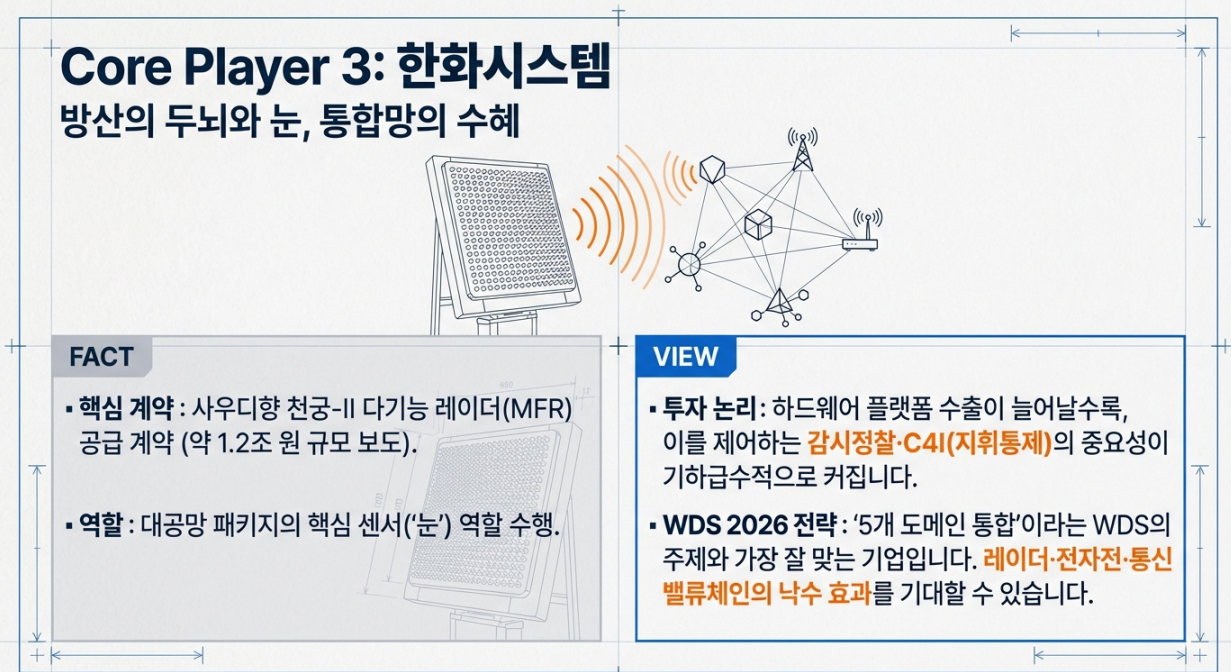 Core Player 3: 한화시스템
방산의 두뇌와 눈, 통합망의 수혜

FACT

▪ 핵심 계약 : 사우디향 천궁-II 다기능 레이더(MFR) 공급 계약 (약 1.2조 원 규모 보도).

▪ 역할 : 대공망 패키지의 핵심 센서('눈') 역할 수행.

VIEW

▪ 투자 논리 : 하드웨어 플랫폼 수출이 늘어날수록, 이를 제어하는 감시정찰·C4I(지휘통제)의 중요성이 기하급수적으로 커집니다.

▪ WDS 2026 전략 : '5개 도메인 통합'이라는 WDS의 주제와 가장 잘 맞는 기업입니다. 레이더·전자전·통신 밸류체인의 낙수 효과를 기대할 수 있습니다.